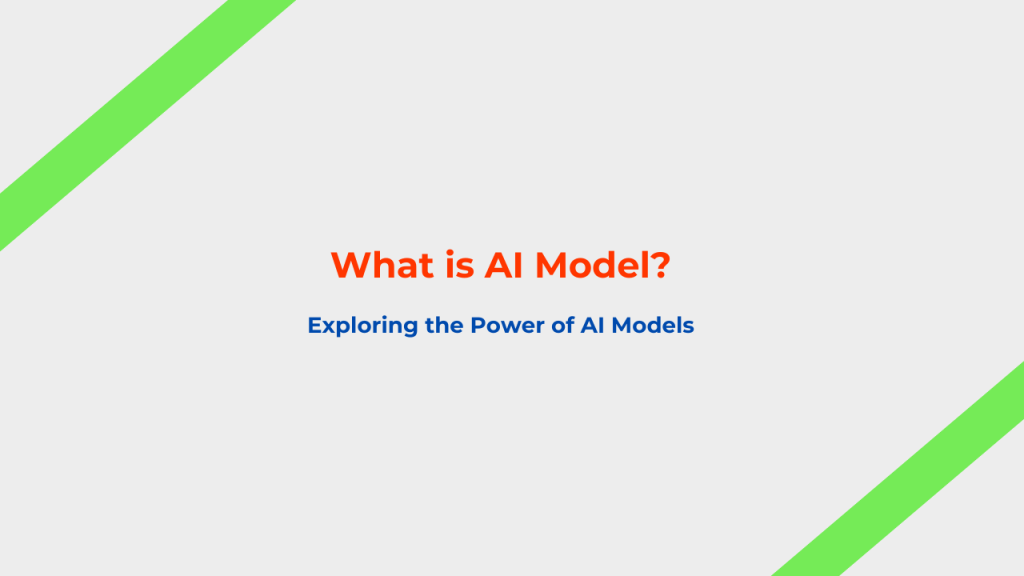 What is AI Model?

Exploring the Power of AI Models